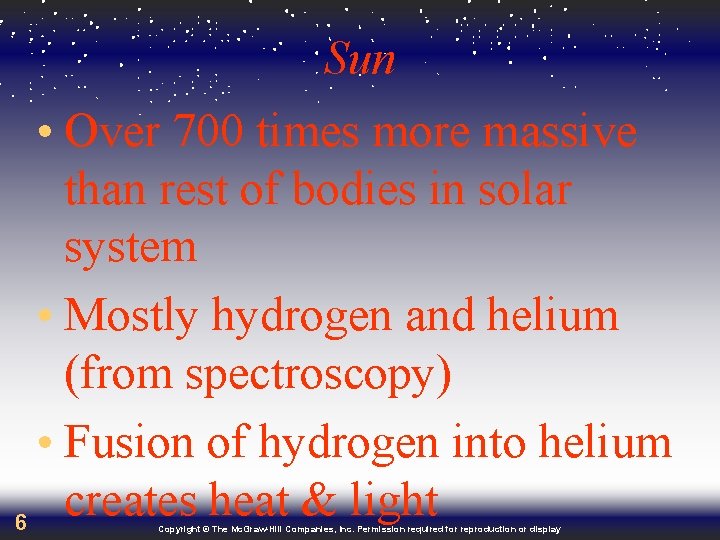 Sun

• Over 700 times more massive than rest of bodies in solar system

• Mostly hydrogen and helium (from spectroscopy)

• Fusion of hydrogen into helium creates heat & light

6

Copyright © The McGraw-Hill Companies, Inc. Permission required for reproduction or display